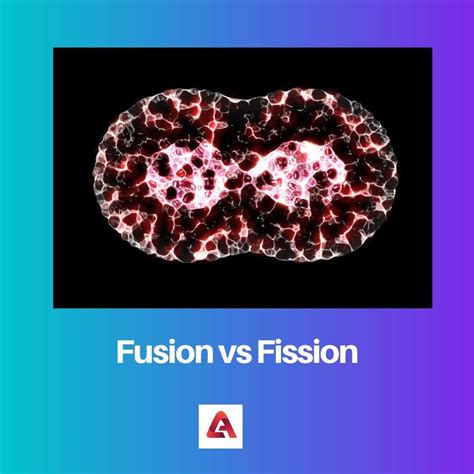 Fusion vs Fission